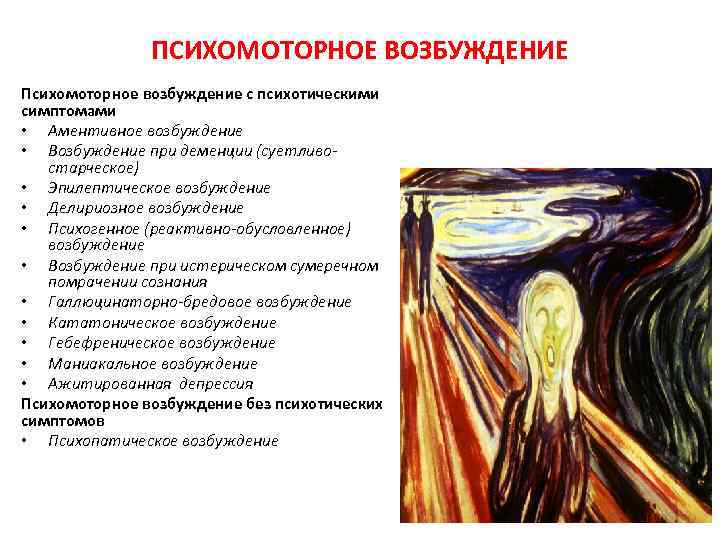 ПСИХОМОТОРНОЕ ВОЗБУЖДЕНИЕ

Психомоторное возбуждение с психотическими симптомами
• Аментивное возбуждение
• Возбуждение при деменции (суетливо-старческое)
• Эпилептическое возбуждение
• Делириозное возбуждение
• Психогенное (реактивно-обусловленное) возбуждение
• Возбуждение при истерическом сумеречном помрачении сознания
• Галлюцинаторно-бредовое возбуждение
• Кататоническое возбуждение
• Гебефреническое возбуждение
• Маниакальное возбуждение
• Ажитированная депрессия
Психомоторное возбуждение без психотических симптомов
• Психопатическое возбуждение